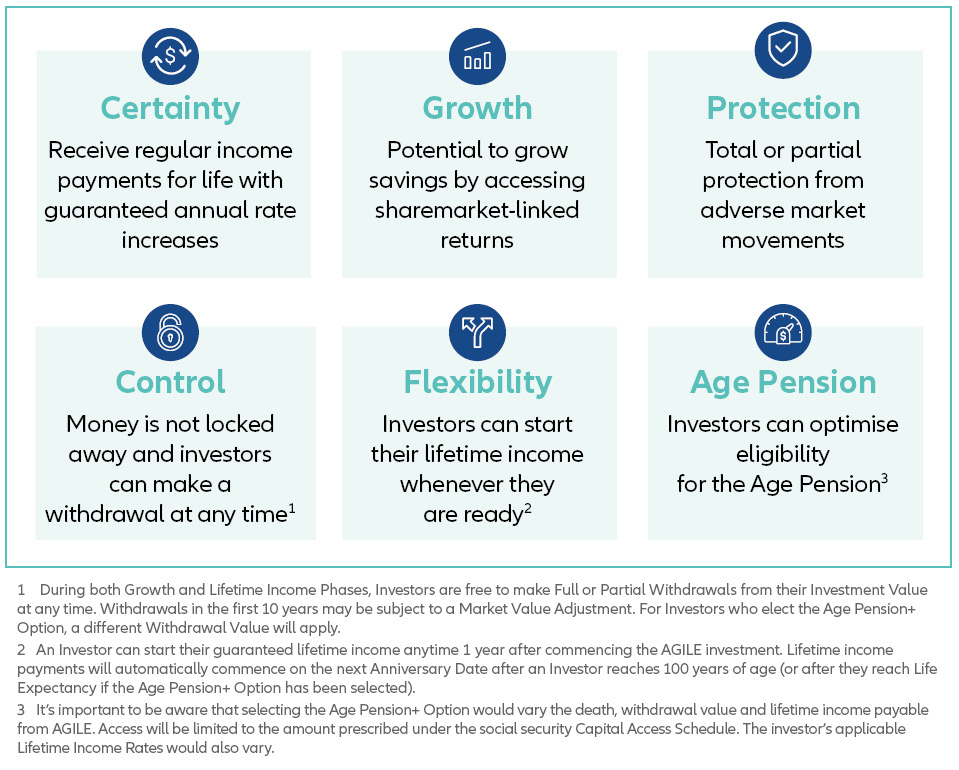 Certainty

Receive regular income payments for life with guaranteed annual rate increases

Growth

Potential to grow savings by accessing sharemarket-linked returns

Protection

Total or partial protection from adverse market movements

Control

Money is not locked away and investors can make a withdrawal at any time$^1$

Flexibility

Investors can start their lifetime income whenever they are ready$^2$

Age Pension

Investors can optimise eligibility for the Age Pension$^3$

1 During both Growth and Lifetime Income Phases, Investors are free to make Full or Partial Withdrawals from their Investment Value at any time. Withdrawals in the first 10 years may be subject to a Market Value Adjustment. For Investors who elect the Age Pension+ Option, a different Withdrawal Value will apply.

2 An Investor can start their guaranteed lifetime income anytime 1 year after commencing the AGILE investment. Lifetime income payments will automatically commence on the next Anniversary Date after an Investor reaches 100 years of age (or after they reach Life Expectancy if the Age Pension+ Option has been selected).

3 It's important to be aware that selecting the Age Pension+ Option would vary the death, withdrawal value and lifetime income payable from AGILE. Access will be limited to the amount prescribed under the social security Capital Access Schedule. The investor's applicable Lifetime Income Rates would also vary.